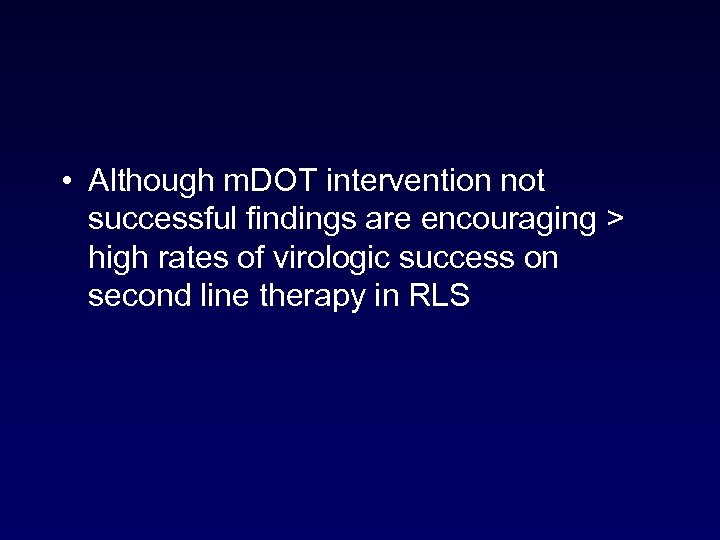 • Although mDOT intervention not successful findings are encouraging > high rates of virologic success on second line therapy in RLS